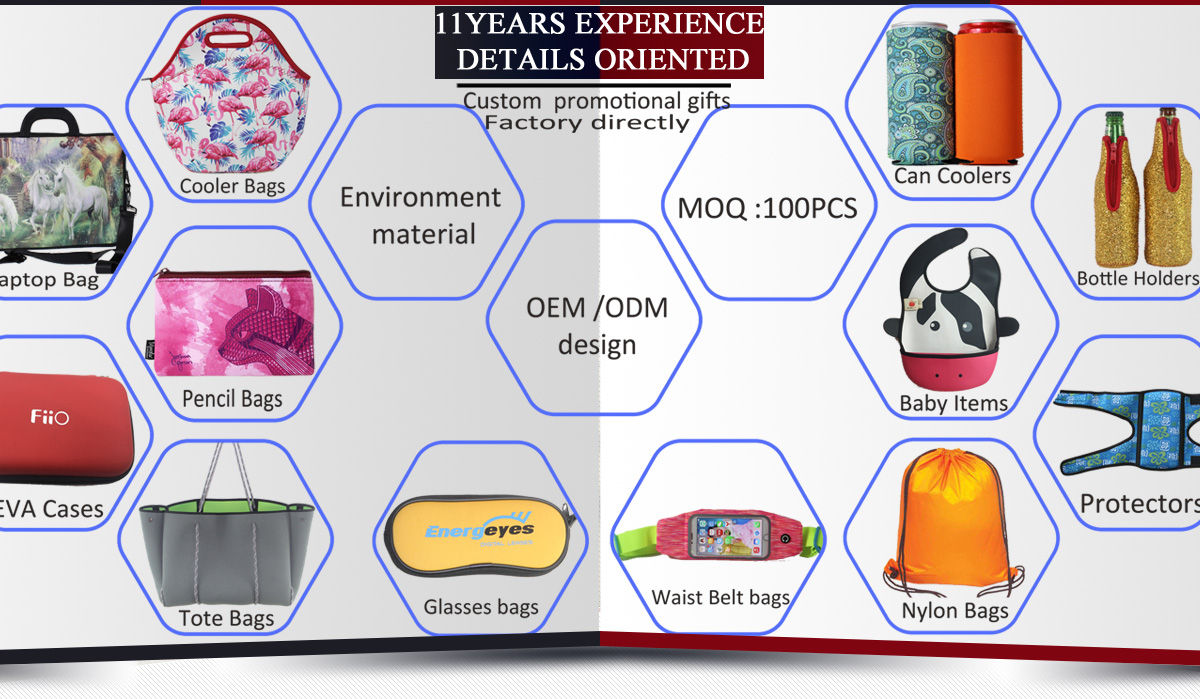 11YEARS EXPERIENCE
DETAILS ORIENTED

Custom promotional gifts
Factory directly

Cooler Bags

aptop Bag

Environment material

Pencil Bags

FiiO

EVA Cases

Tote Bags

Energeyes

Glasses bags

OEM /ODM design

MOQ :100PCS

Can Coolers

Bottle Holders

Baby Items

Protectors

Waist Belt bags

Nylon Bags